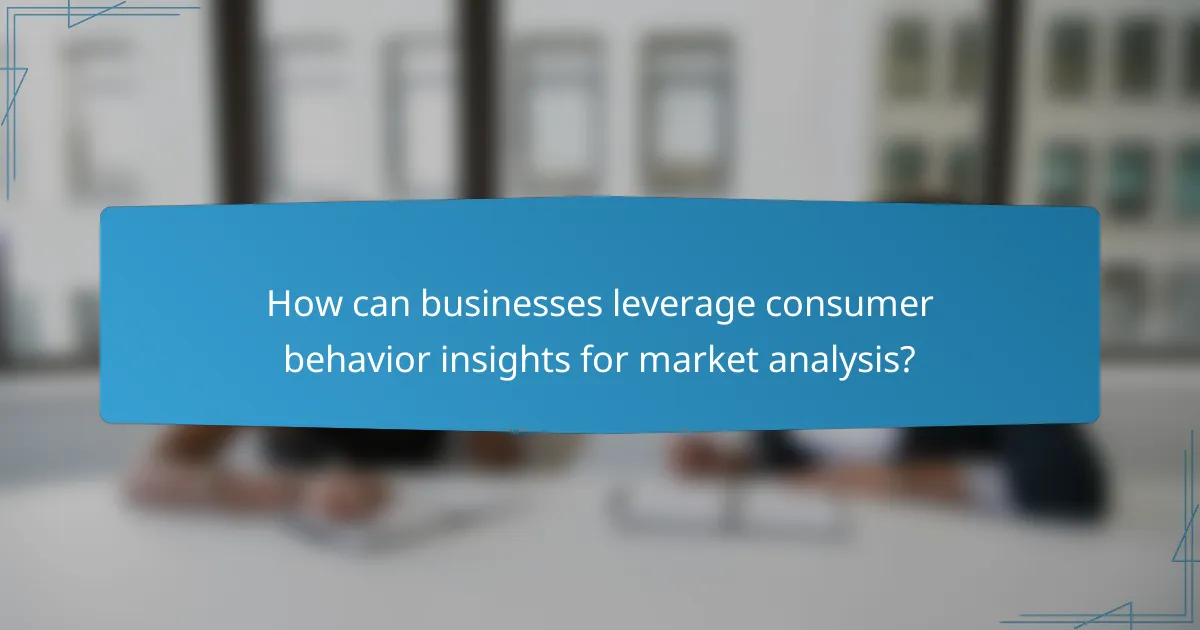 How can businesses leverage consumer behavior insights for market analysis?